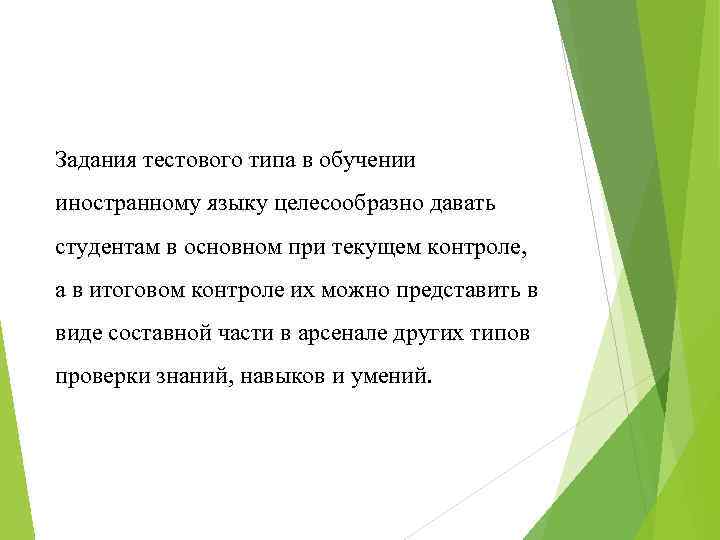 Задания тестового типа в обучении иностранному языку целесообразно давать студентам в основном при текущем контроле, а в итоговом контроле их можно представить в виде составной части в арсенале других типов проверки знаний, навыков и умений.